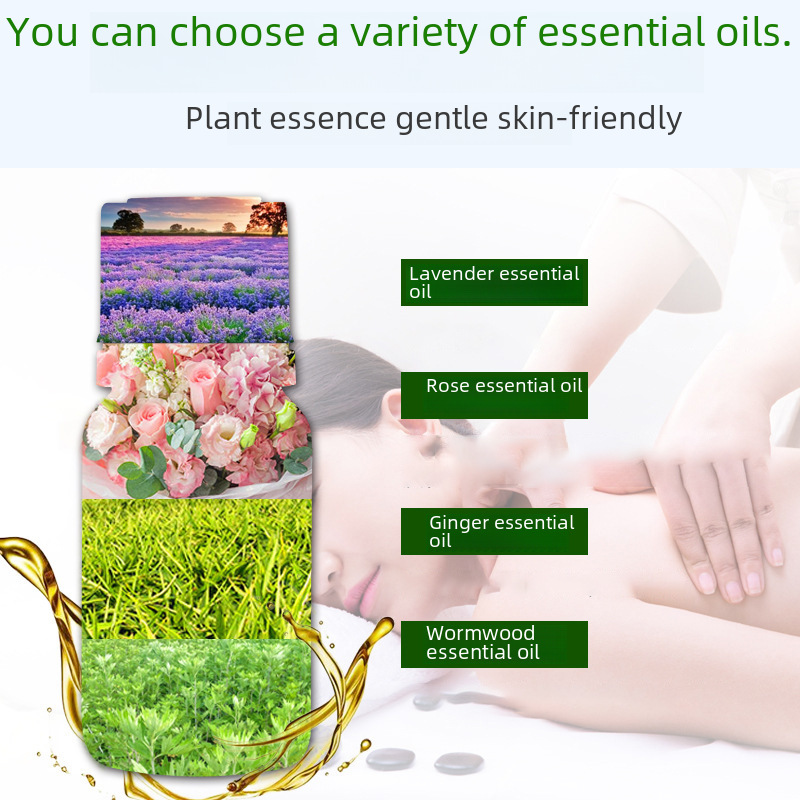 You can choose a variety of essential oils.

Plant essence gentle skin-friendly

Lavender essential oil

Rose essential oil

Ginger essential oil

Wormwood essential oil